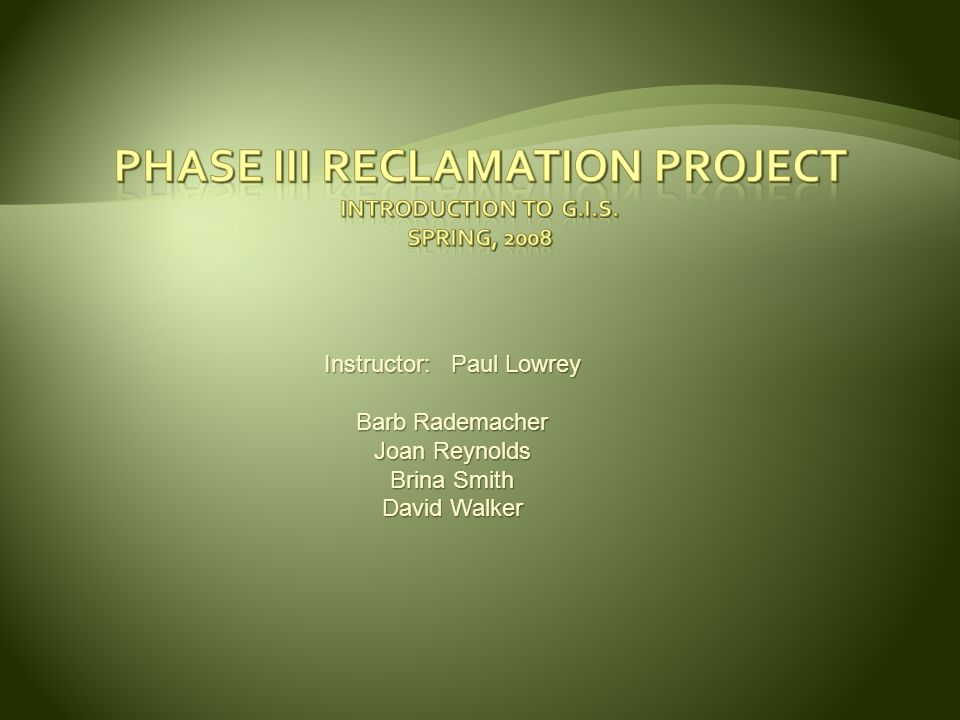 PHASE III RECLAMATION PROJECT
INTRODUCTION TO G.I.S.
SPRING, 2008

Instructor: Paul Lowrey

Barb Rademacher
Joan Reynolds
Brina Smith
David Walker